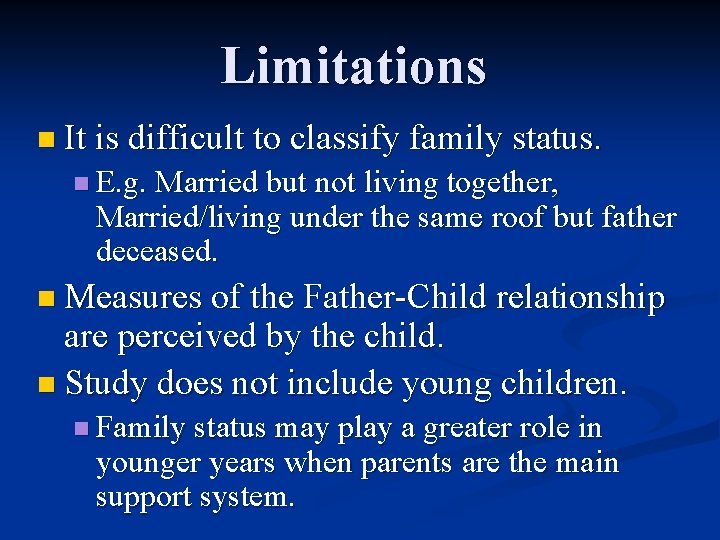 Limitations

It is difficult to classify family status.

E.g. Married but not living together, Married/living under the same roof but father deceased.

Measures of the Father-Child relationship are perceived by the child.

Study does not include young children.

Family status may play a greater role in younger years when parents are the main support system.